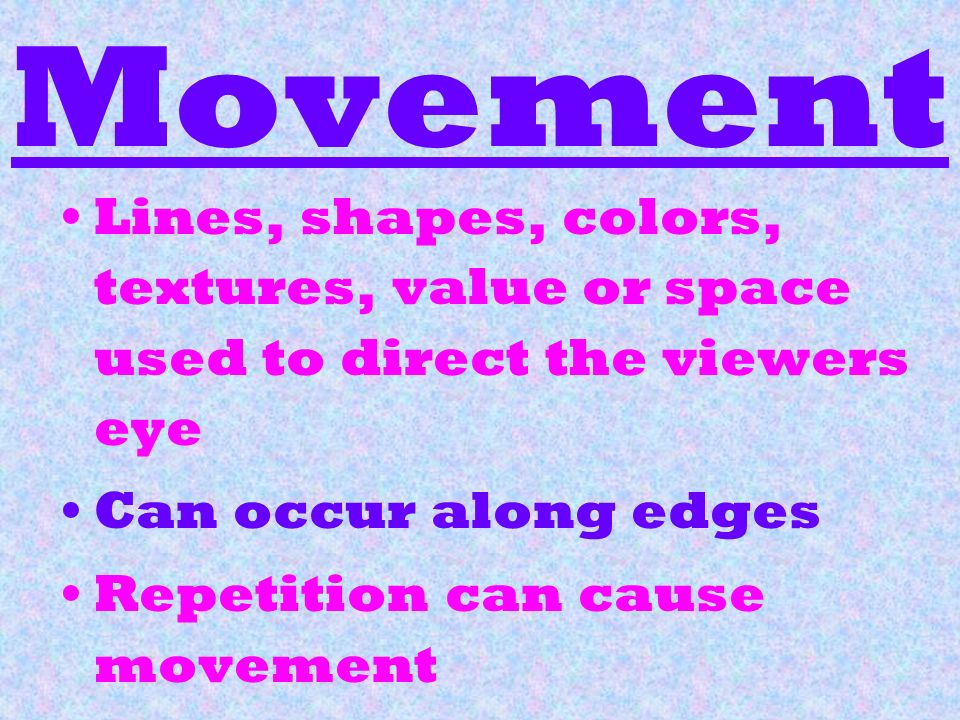 Movement

• Lines, shapes, colors, textures, value or space used to direct the viewers eye
• Can occur along edges
• Repetition can cause movement